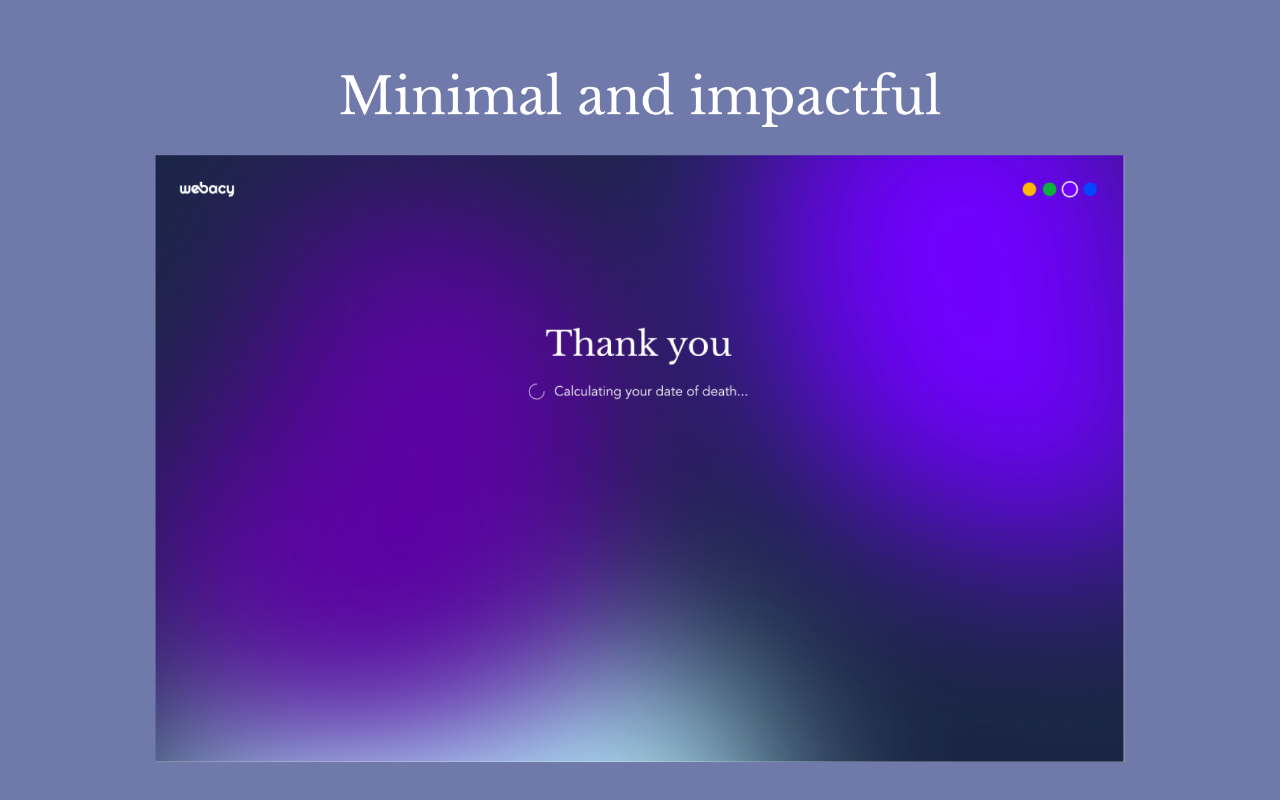 Minimal and impactful

webacy

Thank you

Calculating your date of death...